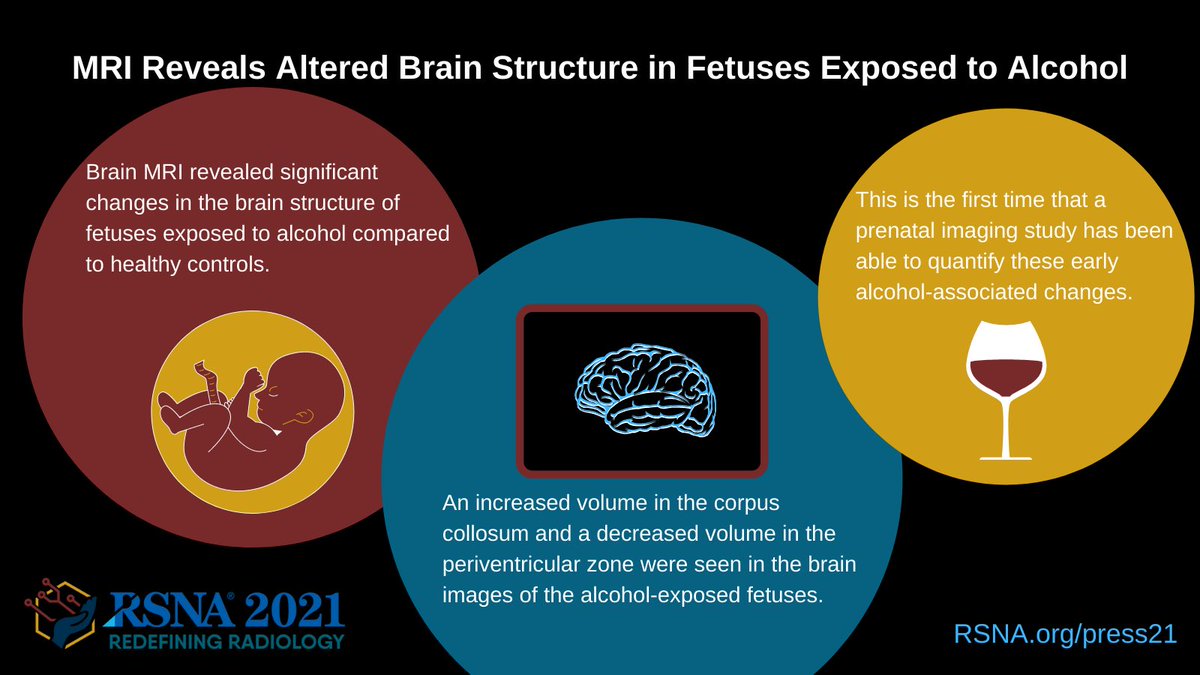 MRI Reveals Altered Brain Structure in Fetuses Exposed to Alcohol

Brain MRI revealed significant changes in the brain structure of fetuses exposed to alcohol compared to healthy controls.

An increased volume in the corpus collosum and a decreased volume in the periventricular zone were seen in the brain images of the alcohol-exposed fetuses.

This is the first time that a prenatal imaging study has been able to quantify these early alcohol-associated changes.

RSNA® 2021
REDEFINING RADIOLOGY

RSNA.org/press21